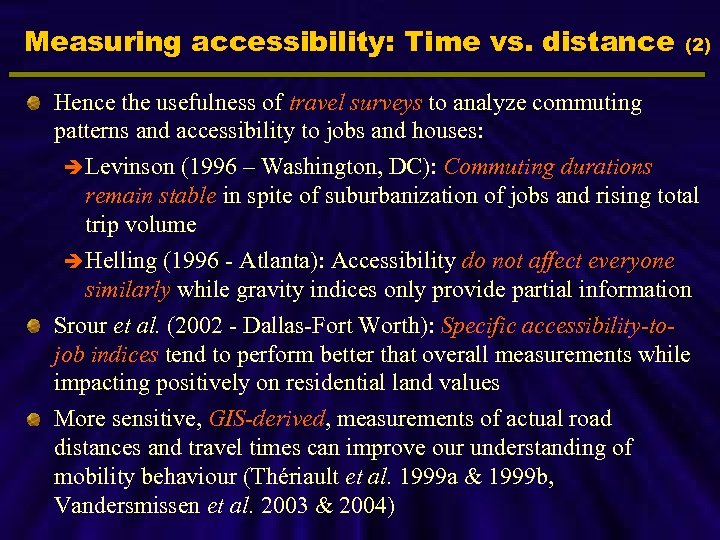 Measuring accessibility: Time vs. distance (2)

Hence the usefulness of travel surveys to analyze commuting patterns and accessibility to jobs and houses:

➔ Levinson (1996 – Washington, DC): Commuting durations remain stable in spite of suburbanization of jobs and rising total trip volume

➔ Helling (1996 - Atlanta): Accessibility do not affect everyone similarly while gravity indices only provide partial information

Srour et al. (2002 - Dallas-Fort Worth): Specific accessibility-to-job indices tend to perform better that overall measurements while impacting positively on residential land values

More sensitive, GIS-derived, measurements of actual road distances and travel times can improve our understanding of mobility behaviour (Thériault et al. 1999a & 1999b, Vandersmissen et al. 2003 & 2004)